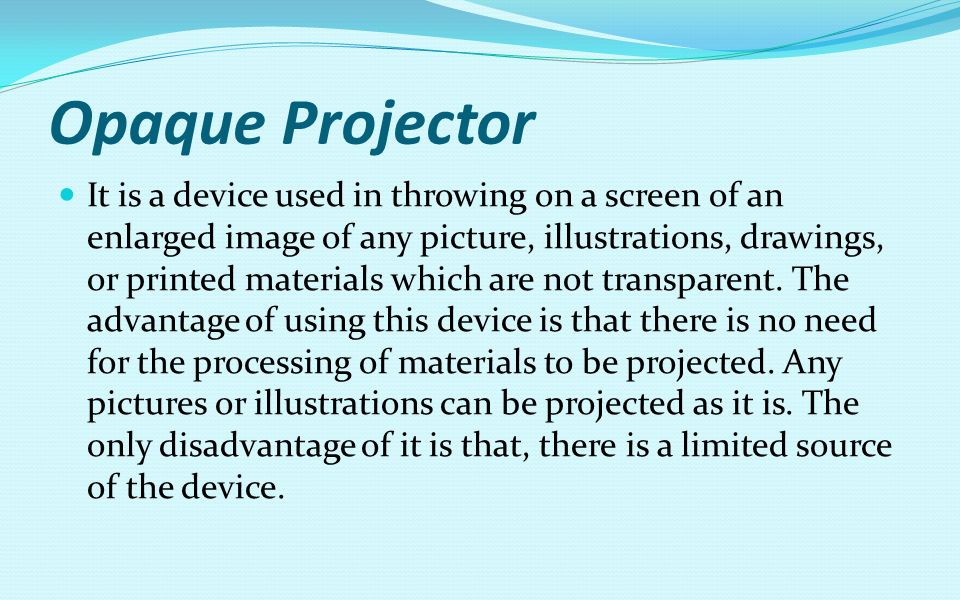 Opaque Projector

It is a device used in throwing on a screen of an enlarged image of any picture, illustrations, drawings, or printed materials which are not transparent. The advantage of using this device is that there is no need for the processing of materials to be projected. Any pictures or illustrations can be projected as it is. The only disadvantage of it is that, there is a limited source of the device.